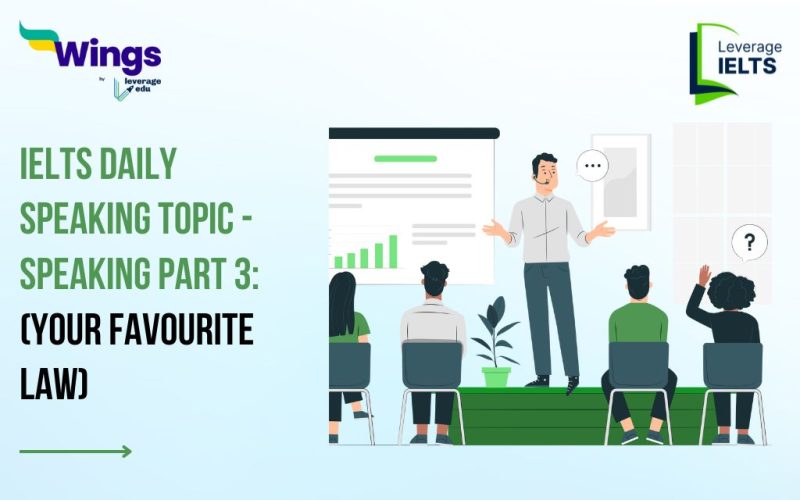 Wings
by leverage edu

Leverage IELTS

IELTS DAILY SPEAKING TOPIC - SPEAKING PART 3: (YOUR FAVOURITE LAW)

...

?